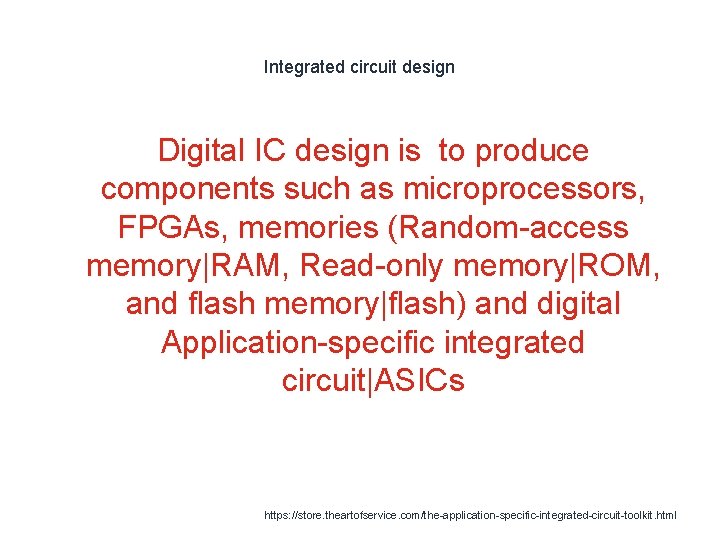 Integrated circuit design

Digital IC design is  to produce components such as microprocessors, FPGAs, memories (Random-access memory|RAM, Read-only memory|ROM, and flash memory|flash) and digital Application-specific integrated circuit|ASICs

https://store.theartofservice.com/the-application-specific-integrated-circuit-toolkit.html